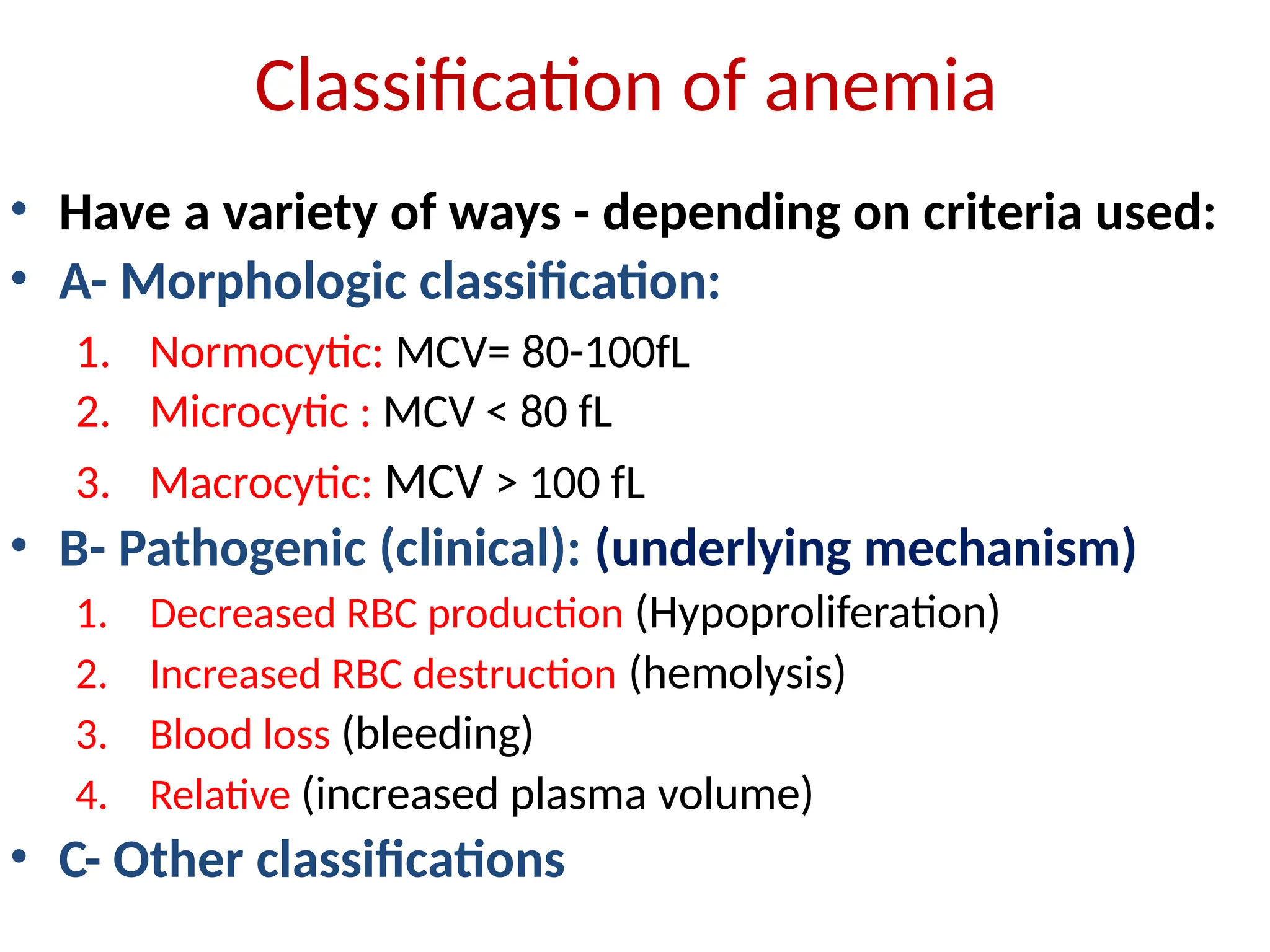 Classification of anemia

• Have a variety of ways - depending on criteria used:
• A- Morphologic classification:
1. Normocytic: MCV= 80-100fL
2. Microcytic : MCV < 80 fL
3. Macrocytic: MCV > 100 fL
• B- Pathogenic (clinical): (underlying mechanism)
1. Decreased RBC production (Hypoproliferation)
2. Increased RBC destruction (hemolysis)
3. Blood loss (bleeding)
4. Relative (increased plasma volume)
• C- Other classifications